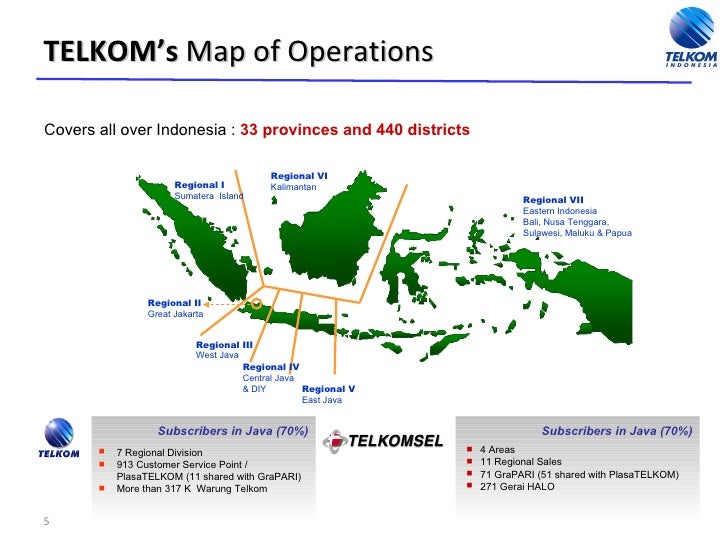 TELKOM's Map of Operations

TELKOM INDONESIA

Covers all over Indonesia : 33 provinces and 440 districts

Regional I
Sumatera Island

Regional VI
Kalimantan

Regional VII
Eastern Indonesia
Bali, Nusa Tenggara,
Sulawesi, Maluku & Papua

Regional II
Great Jakarta

Regional III
West Java

Regional IV
Central Java
& DIY

Regional V
East Java

TELKOM

Subscribers in Java (70%)
- 7 Regional Division
- 913 Customer Service Point / PlasaTELKOM (11 shared with GraPARI)
- More than 317 K Warung Telkom

TELKOMSEL

Subscribers in Java (70%)
- 4 Areas
- 11 Regional Sales
- 71 GraPARI (51 shared with PlasaTELKOM)
- 271 Gerai HALO

5